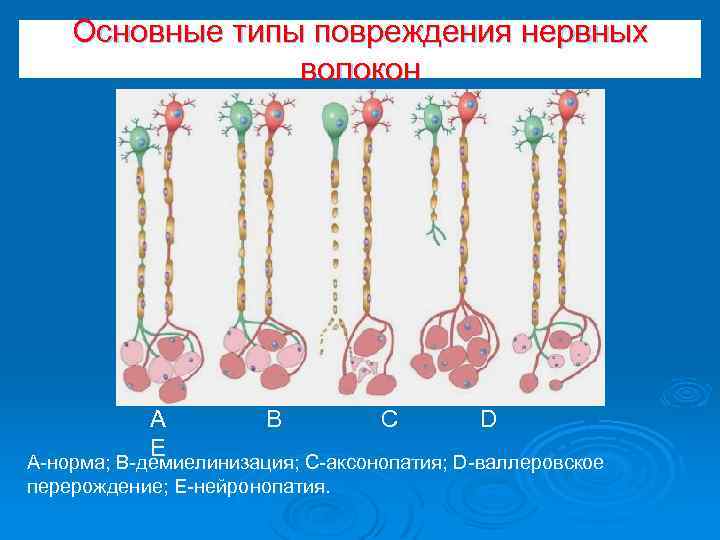 Основные типы повреждения нервных волокон

A B C D E

А-норма; В-демиелинизация; С-аксонопатия; D-валлеровское перерождение; Е-нейронопатия.